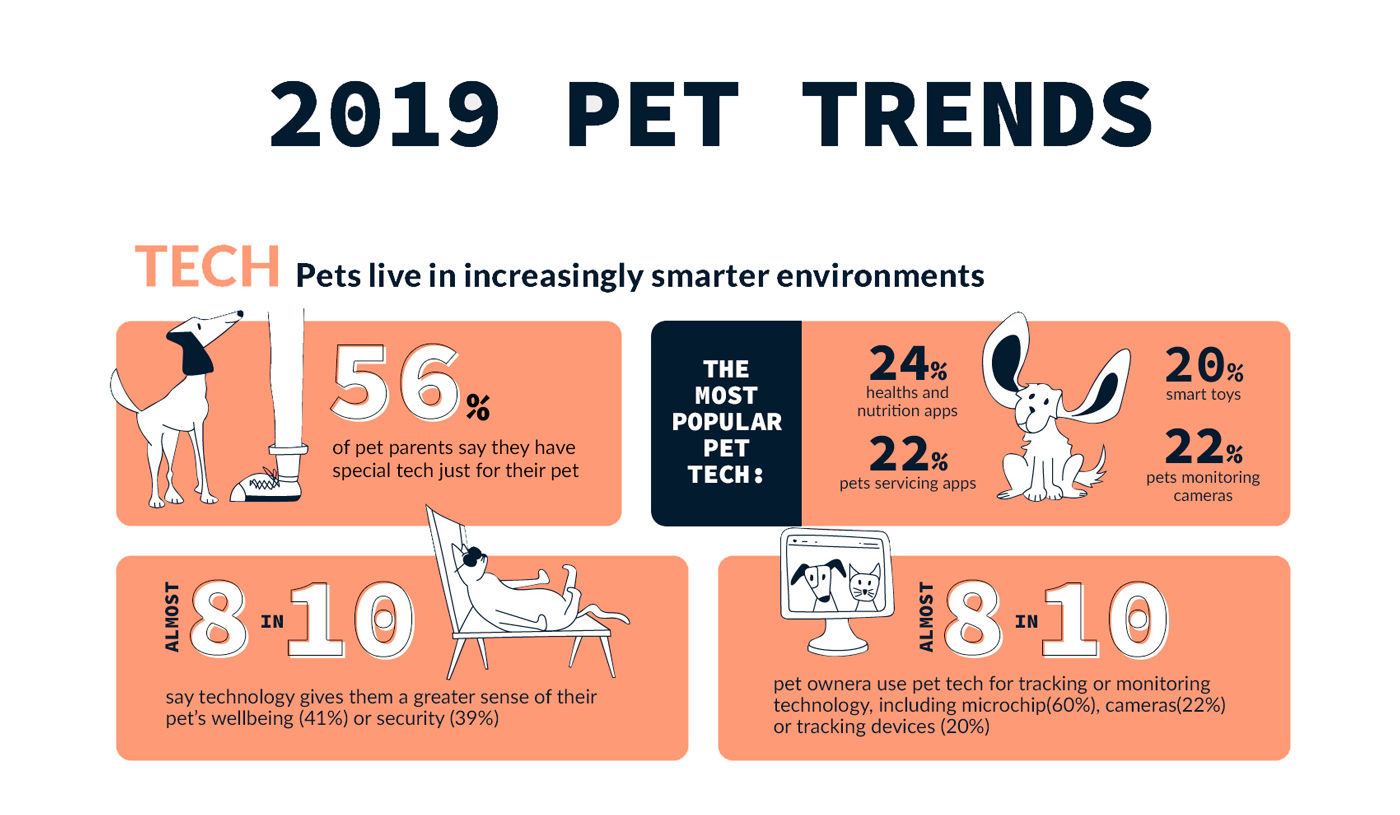 2019 PET TRENDS

TECH Pets live in increasingly smarter environments

56%

of pet parents say they have special tech just for their pet

THE MOST POPULAR PET TECH:

24% healths and nutrition apps

22% pets servicing apps

20% smart toys

22% pets monitoring cameras

ALMOST 8 IN 10

say technology gives them a greater sense of their pet's wellbeing (41%) or security (39%)

ALMOST 8 IN 10

pet ownera use pet tech for tracking or monitoring technology, including microchip(60%), cameras(22%) or tracking devices (20%)